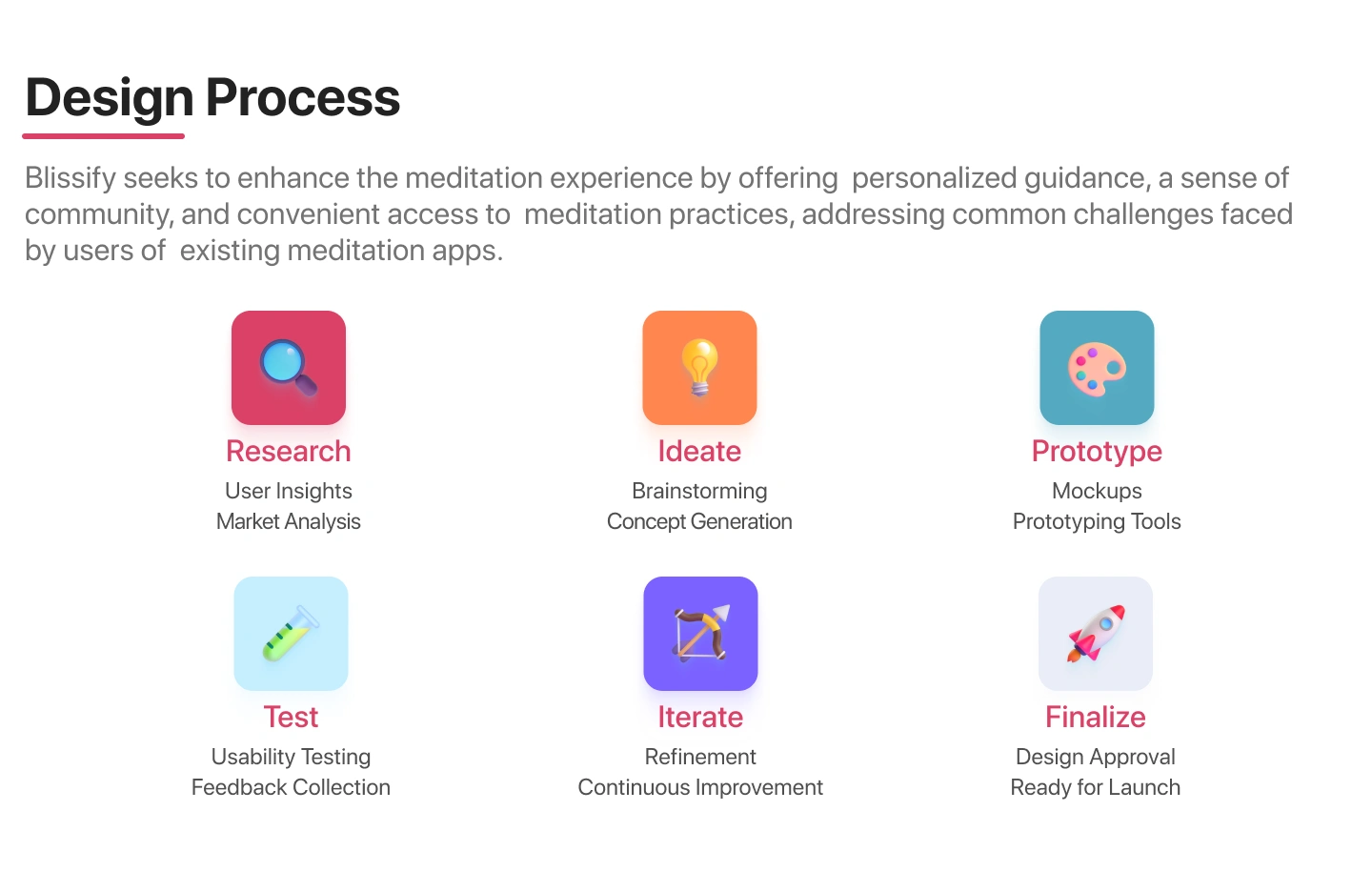 Design Process

Blissify seeks to enhance the meditation experience by offering personalized guidance, a sense of community, and convenient access to meditation practices, addressing common challenges faced by users of existing meditation apps.

Research
User Insights
Market Analysis

Ideate
Brainstorming
Concept Generation

Prototype
Mockups
Prototyping Tools

Test
Usability Testing
Feedback Collection

Iterate
Refinement
Continuous Improvement

Finalize
Design Approval
Ready for Launch